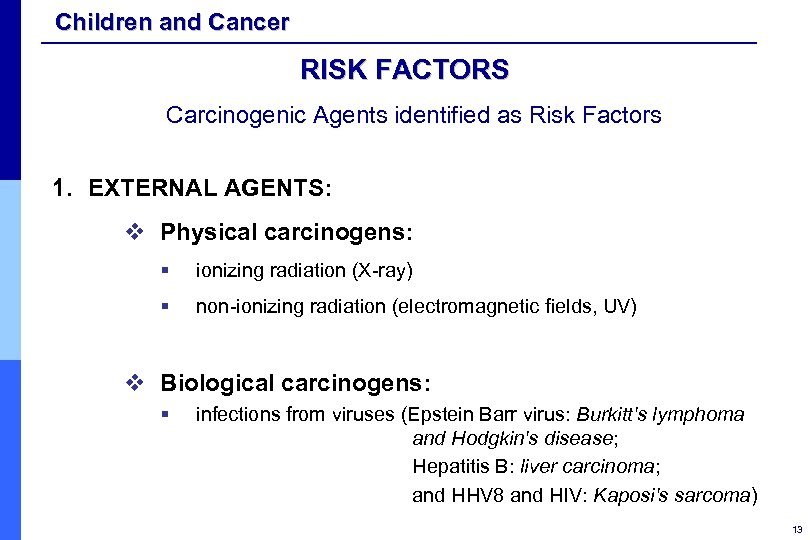 Children and Cancer

RISK FACTORS

Carcinogenic Agents identified as Risk Factors

1. EXTERNAL AGENTS:

❖ Physical carcinogens:

▪ ionizing radiation (X-ray)

▪ non-ionizing radiation (electromagnetic fields, UV)

❖ Biological carcinogens:

▪ infections from viruses (Epstein Barr virus: Burkitt's lymphoma and Hodgkin's disease;
Hepatitis B: liver carcinoma;
and HHV8 and HIV: Kaposi's sarcoma)

13